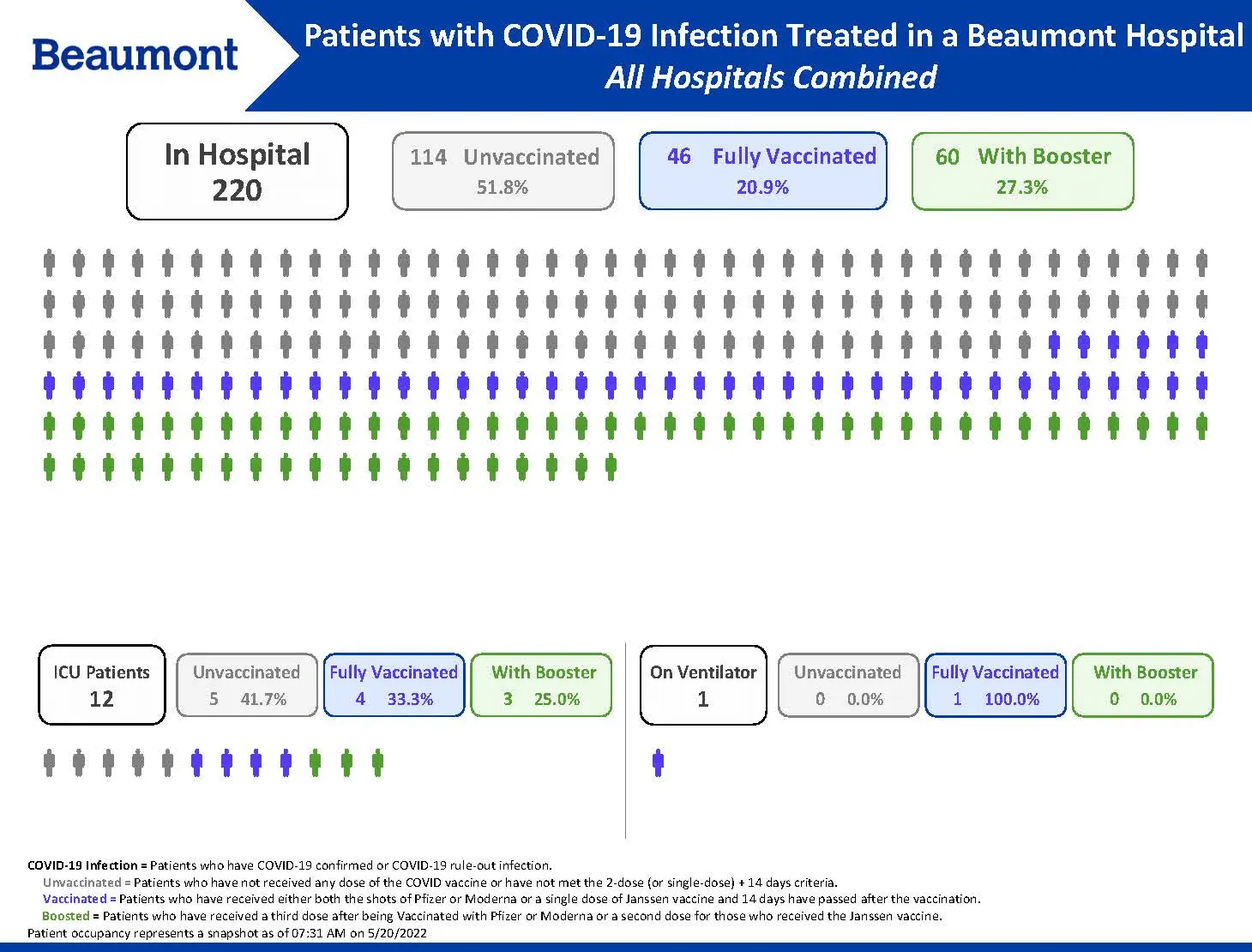 Beaumont

Patients with COVID-19 Infection Treated in a Beaumont Hospital
All Hospitals Combined

In Hospital
220

114 Unvaccinated
51.8%

46 Fully Vaccinated
20.9%

60 With Booster
27.3%

ICU Patients
12

Unvaccinated
5 41.7%

Fully Vaccinated
4 33.3%

With Booster
3 25.0%

On Ventilator
1

Unvaccinated
0 0.0%

Fully Vaccinated
1 100.0%

With Booster
0 0.0%

COVID-19 Infection = Patients who have COVID-19 confirmed or COVID-19 rule-out infection.
Unvaccinated = Patients who have not received any dose of the COVID vaccine or have not met the 2-dose (or single-dose) + 14 days criteria.
Vaccinated = Patients who have received either both the shots of Pfizer or Moderna or a single dose of Janssen vaccine and 14 days have passed after the vaccination.
Boosted = Patients who have received a third dose after being Vaccinated with Pfizer or Moderna or a second dose for those who received the Janssen vaccine.
Patient occupancy represents a snapshot as of 07:31 AM on 5/20/2022